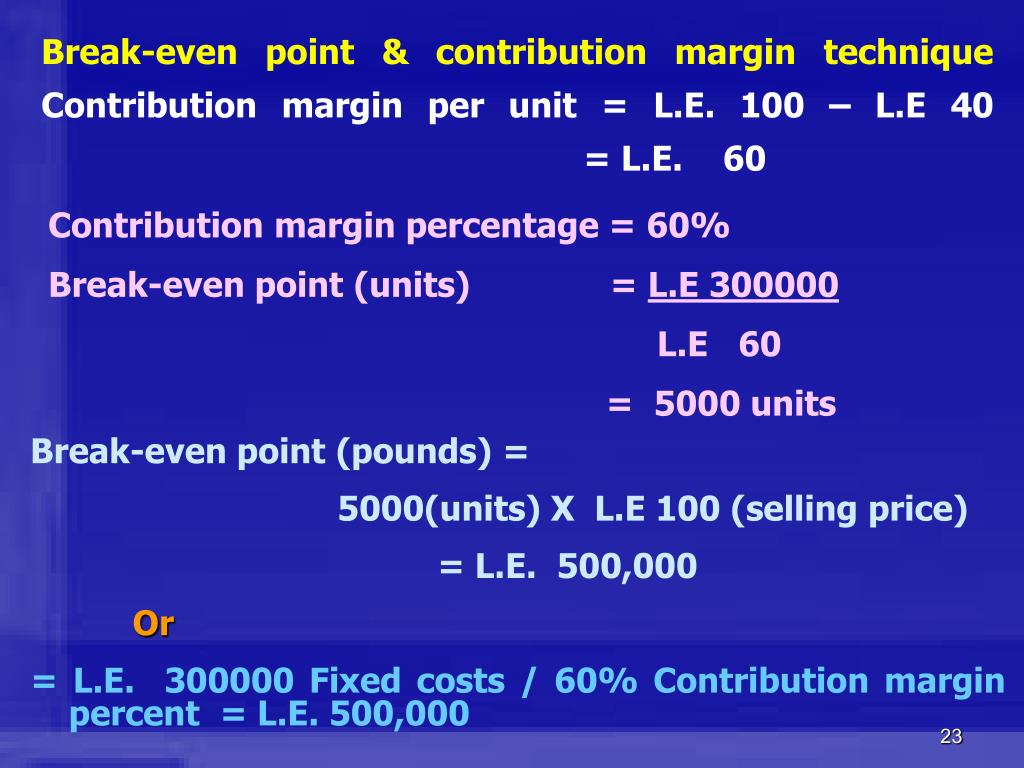 Break-even point & contribution margin technique

Contribution margin per unit = L.E. 100 – L.E 40

= L.E. 60

Contribution margin percentage = 60%

Break-even point (units) = L.E 300000

L.E 60

= 5000 units

Break-even point (pounds) =

5000(units) X L.E 100 (selling price)

= L.E. 500,000

Or

= L.E. 300000 Fixed costs / 60% Contribution margin percent = L.E. 500,000

23